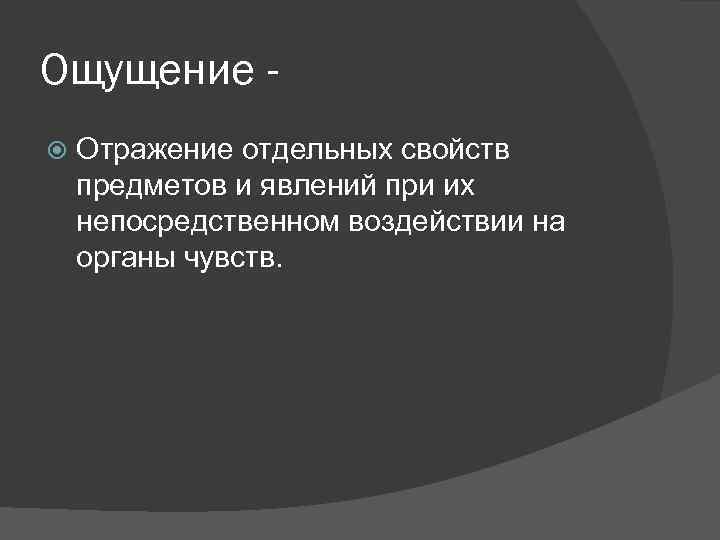 Ощущение -

Отражение отдельных свойств предметов и явлений при их непосредственном воздействии на органы чувств.